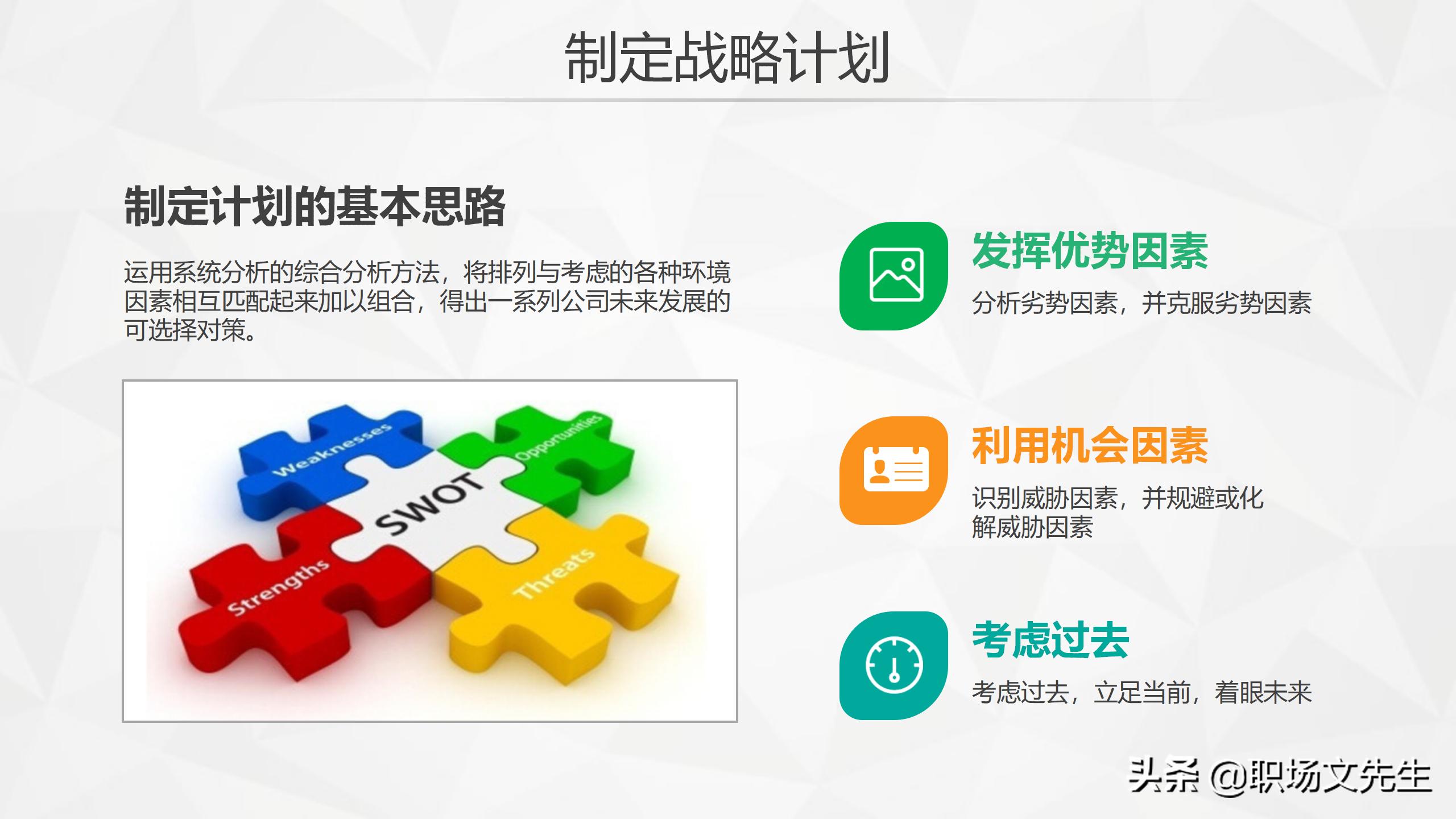 制定战略计划

制定计划的基本思路

运用系统分析的综合分析方法，将排列与考虑的各种环境因素相互匹配起来加以组合，得出一系列公司未来发展的可选择对策。

Weaknesses
Opportunities
SWOT
Strengths
Threats

发挥优势因素
分析劣势因素，并克服劣势因素

利用机会因素
识别威胁因素，并规避或化解威胁因素

考虑过去
考虑过去，立足当前，着眼未来

头条 @职场文先生